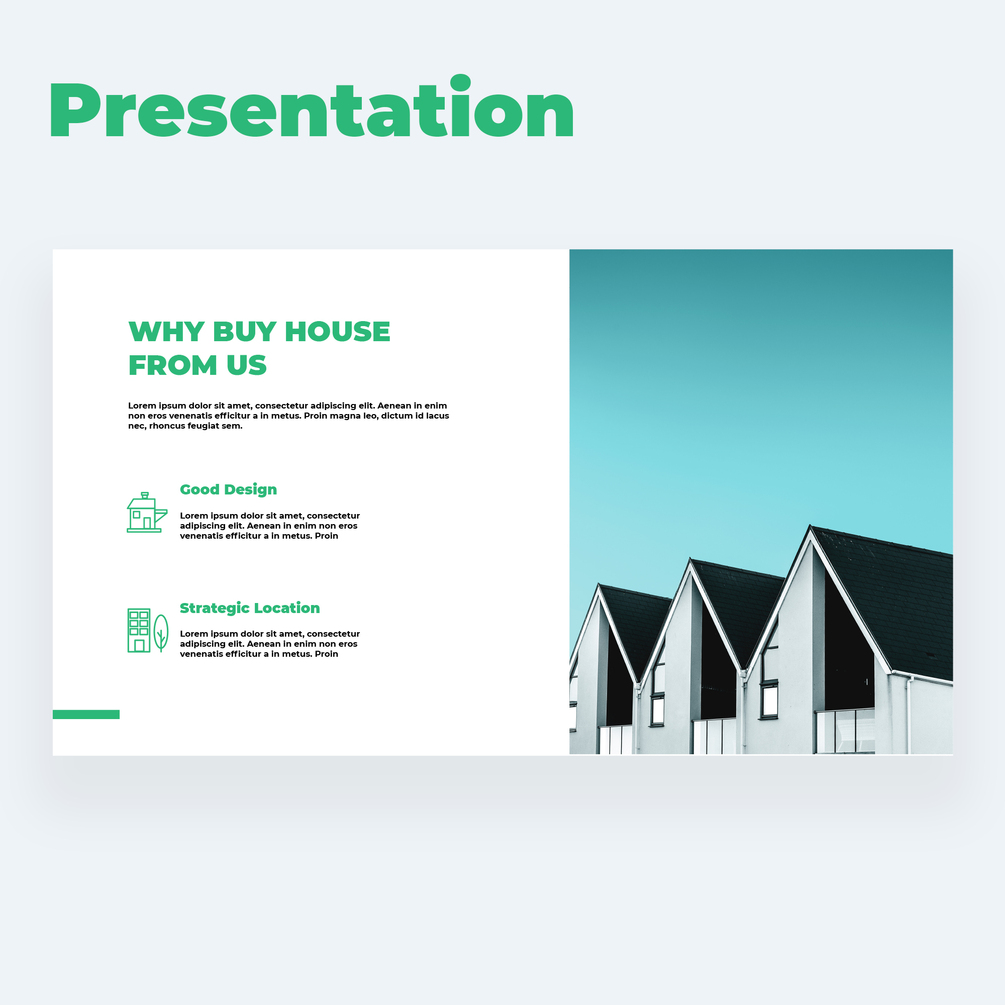 Presentation

WHY BUY HOUSE FROM US

Lorem ipsum dolor sit amet, consectetur adipiscing elit. Aenean in enim non eros venenatis efficitur a in metus. Proin magna leo, dictum id lacus nec, rhoncus feugiat sem.

Good Design

Lorem ipsum dolor sit amet, consectetur adipiscing elit. Aenean in enim non eros venenatis efficitur a in metus. Proin

Strategic Location

Lorem ipsum dolor sit amet, consectetur adipiscing elit. Aenean in enim non eros venenatis efficitur a in metus. Proin